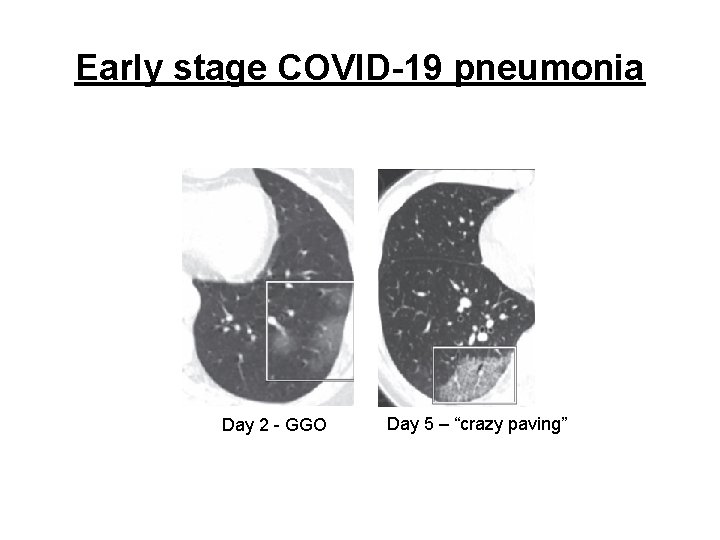 Early stage COVID-19 pneumonia

Day 2 - GGO

Day 5 – “crazy paving”